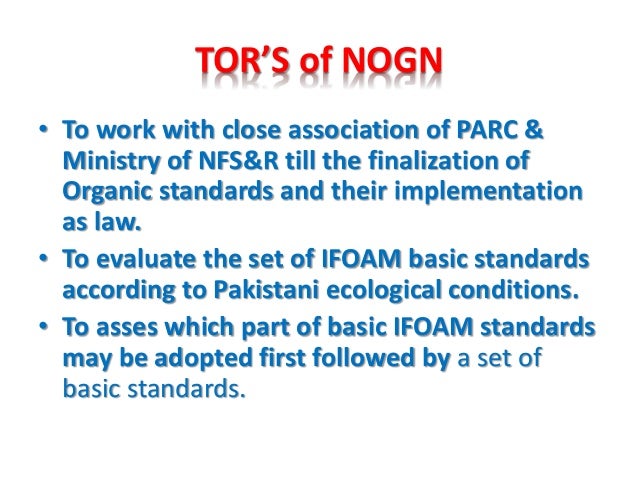 TOR'S of NOGN

• To work with close association of PARC & Ministry of NFS&R till the finalization of Organic standards and their implementation as law.
• To evaluate the set of IFOAM basic standards according to Pakistani ecological conditions.
• To asses which part of basic IFOAM standards may be adopted first followed by a set of basic standards.